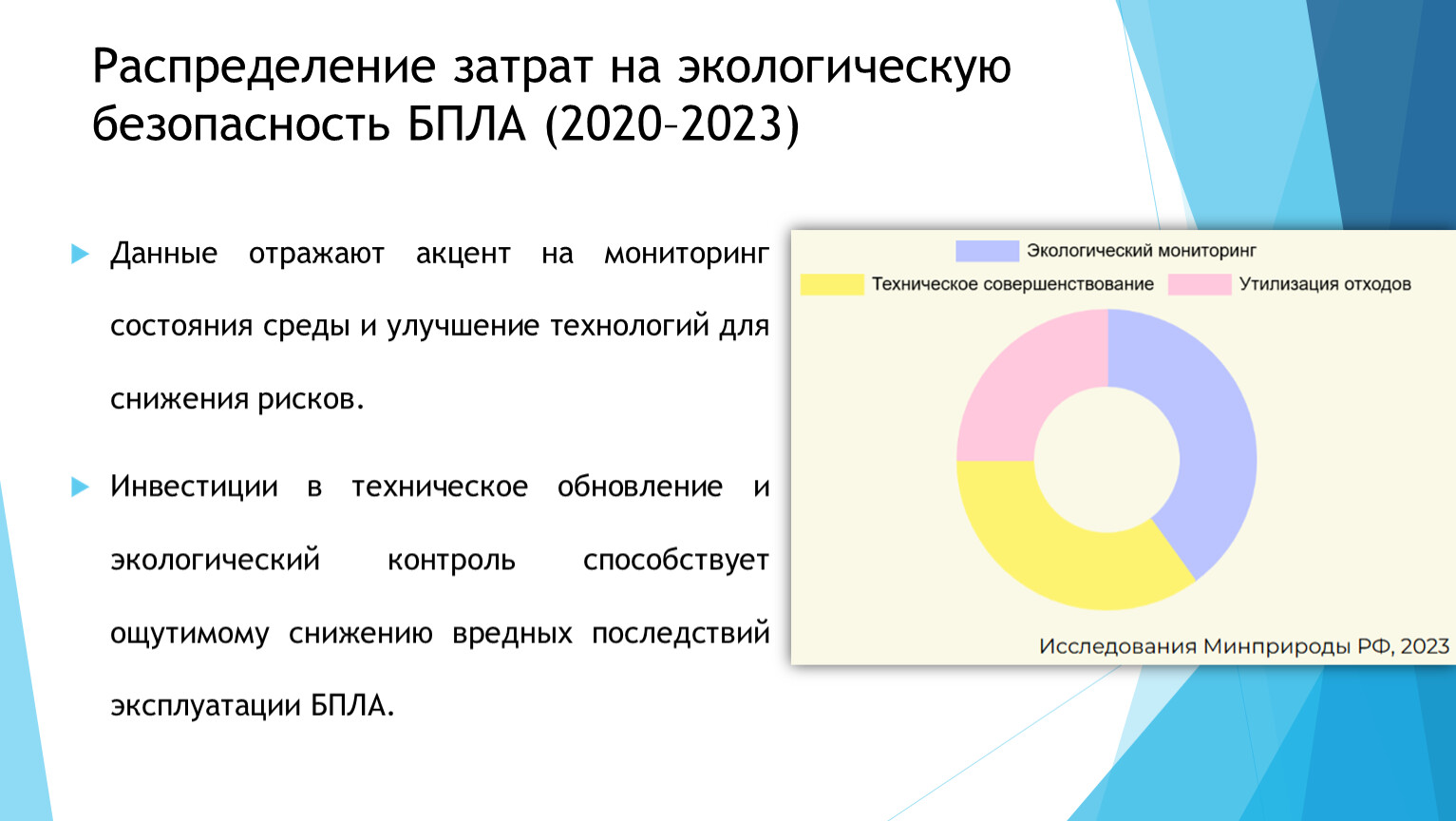 Распределение затрат на экологическую безопасность БПЛА (2020–2023)

Данные отражают акцент на мониторинг состояния среды и улучшение технологий для снижения рисков.

Инвестиции в техническое обновление и экологический контроль способствует ощутимому снижению вредных последствий эксплуатации БПЛА.

Экологический мониторинг
Техническое совершенствование
Утилизация отходов

Исследования Минприроды РФ, 2023